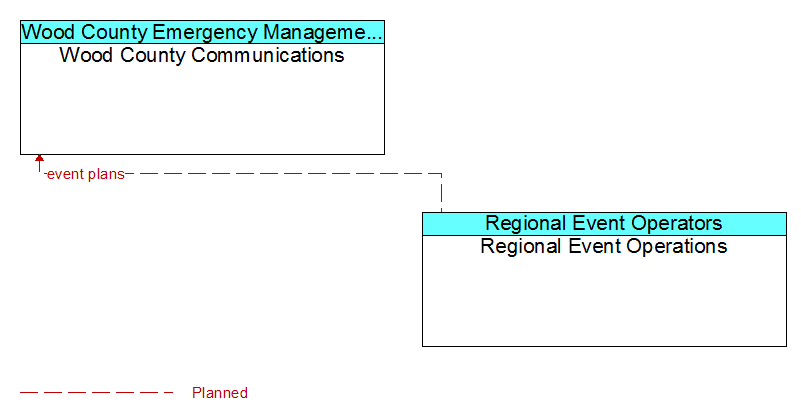 Wood County Emergency Manageme...
Wood County Communications

event plans

Regional Event Operators
Regional Event Operations

Planned